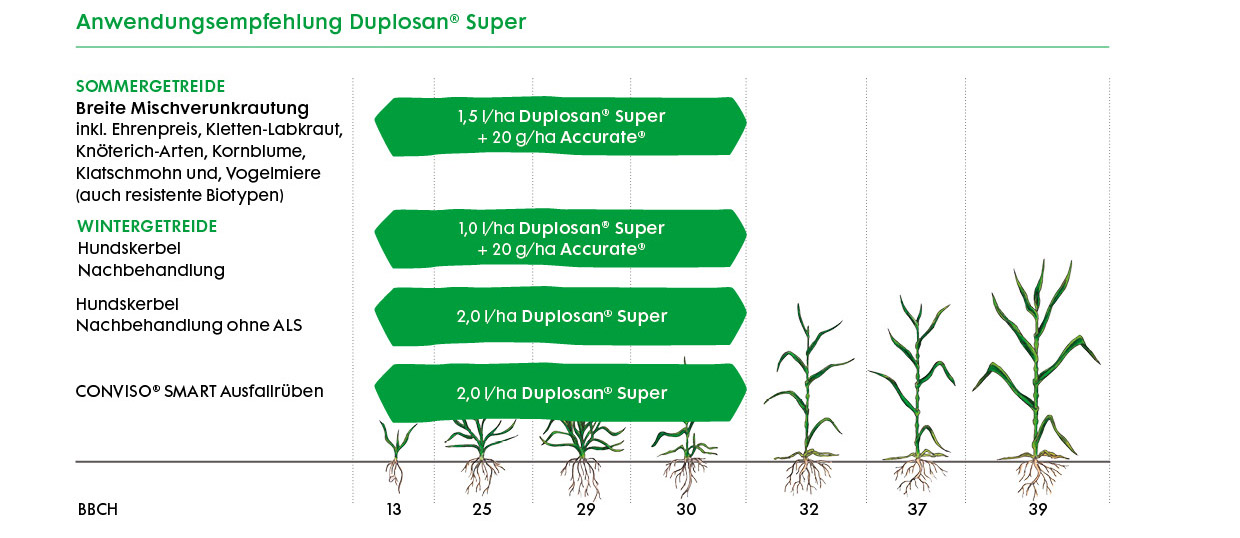 Anwendungsempfehlung Duplosan® Super

SOMMERGETREIDE
Breite Mischverunkrautung inkl. Ehrenpreis, Kletten-Labkraut, Knöterich-Arten, Kornblume, Klatschmohn und, Vogelmiere (auch resistente Biotypen)

1,5 l/ha Duplosan® Super + 20 g/ha Accurate®

WINTERGETREIDE
Hundskerbel
Nachbehandlung

1,0 l/ha Duplosan® Super + 20 g/ha Accurate®

Hundskerbel
Nachbehandlung ohne ALS

2,0 l/ha Duplosan® Super

CONVISO® SMART Ausfallrüben

2,0 l/ha Duplosan® Super

BBCH 13 25 29 30 32 37 39